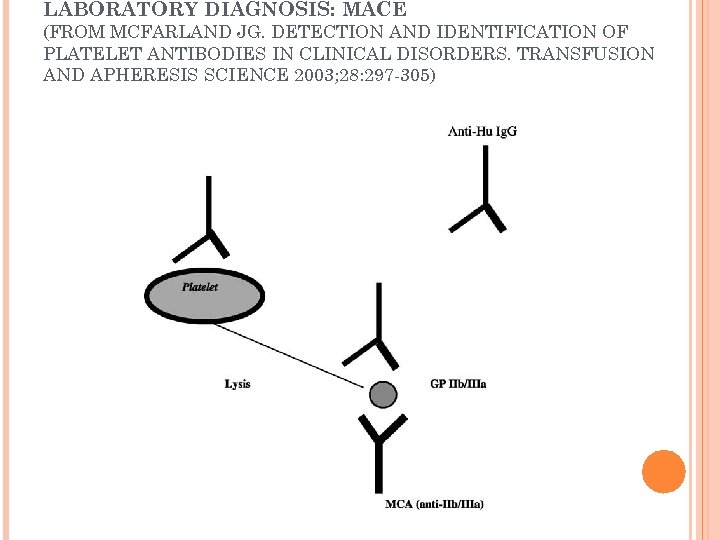 LABORATORY DIAGNOSIS: MACE
(FROM MCFARLAND JG. DETECTION AND IDENTIFICATION OF PLATELET ANTIBODIES IN CLINICAL DISORDERS. TRANSFUSION AND APHERESIS SCIENCE 2003;28:297-305)

Anti-Hu IgG

Platelet

Lysis

GP IIb/IIIa

MCA (anti-IIb/IIIa)